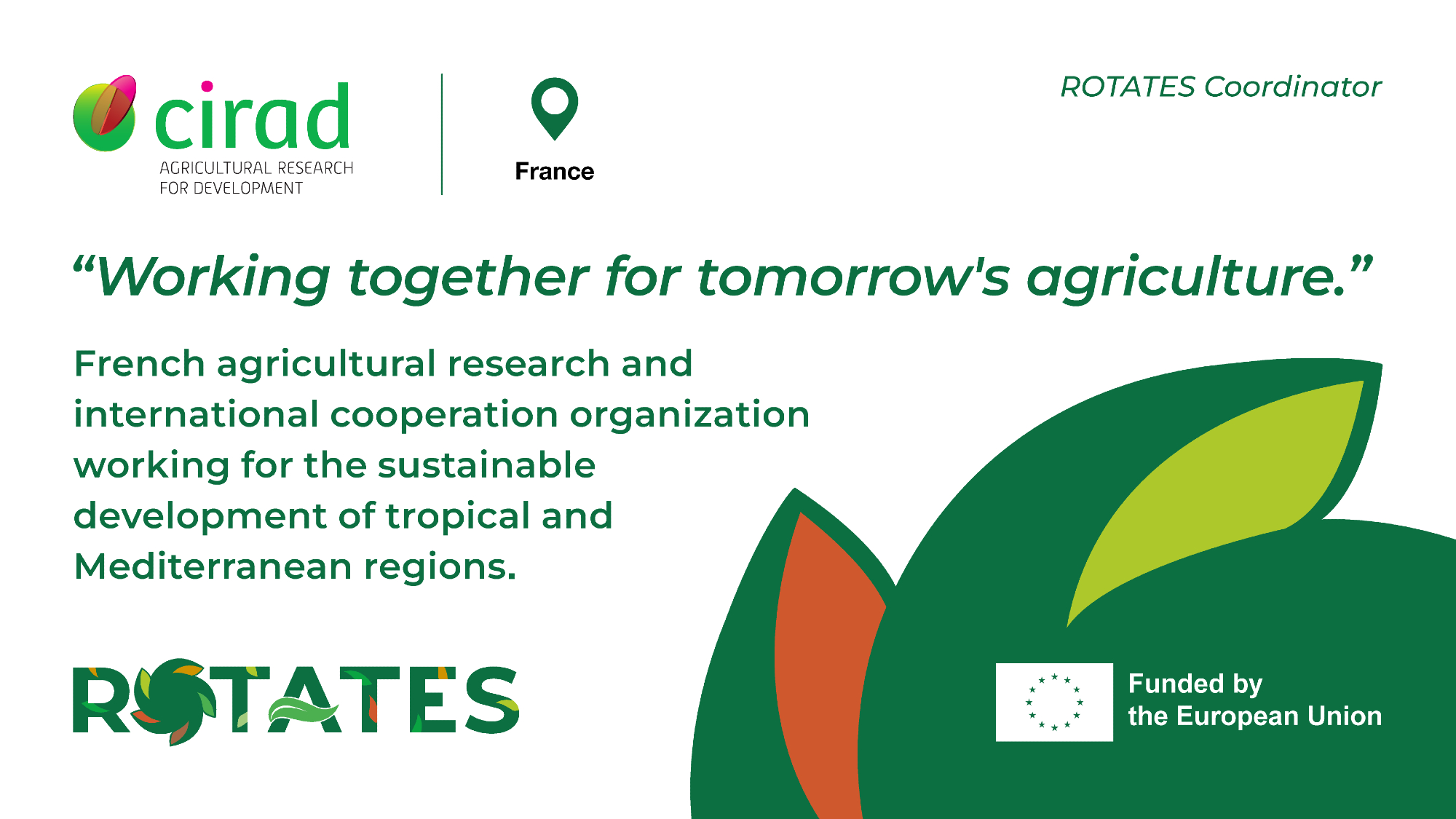 cirad
AGRICULTURAL RESEARCH FOR DEVELOPMENT

France

ROTATES Coordinator

“Working together for tomorrow's agriculture.”

French agricultural research and international cooperation organization working for the sustainable development of tropical and Mediterranean regions.

ROTATES

Funded by the European Union